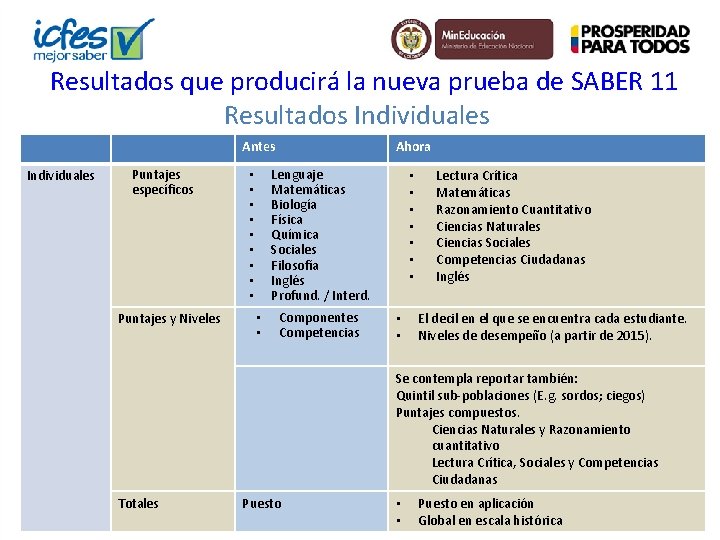 icfes mejor saber

MinEducación
Ministerio de Educación Nacional

PROSPERIDAD PARA TODOS

Resultados que producirá la nueva prueba de SABER 11
Resultados Individuales

| | | Antes | Ahora |
|---|---|---|---|
| Individuales | Puntajes específicos | ▪ Lenguaje ▪ Matemáticas ▪ Biología ▪ Física ▪ Química ▪ Sociales ▪ Filosofía ▪ Inglés ▪ Profund. / Interd. | ▪ Lectura Crítica ▪ Matemáticas ▪ Razonamiento Cuantitativo ▪ Ciencias Naturales ▪ Ciencias Sociales ▪ Competencias Ciudadanas ▪ Inglés |
| | Puntajes y Niveles | ▪ Componentes ▪ Competencias | ▪ El decil en el que se encuentra cada estudiante. ▪ Niveles de desempeño (a partir de 2015). |
| | | | Se contempla reportar también: Quintil sub-poblaciones (E.g. sordos; ciegos) Puntajes compuestos. Ciencias Naturales y Razonamiento cuantitativo Lectura Crítica, Sociales y Competencias Ciudadanas |
| | Totales | Puesto | ▪ Puesto en aplicación ▪ Global en escala histórica |